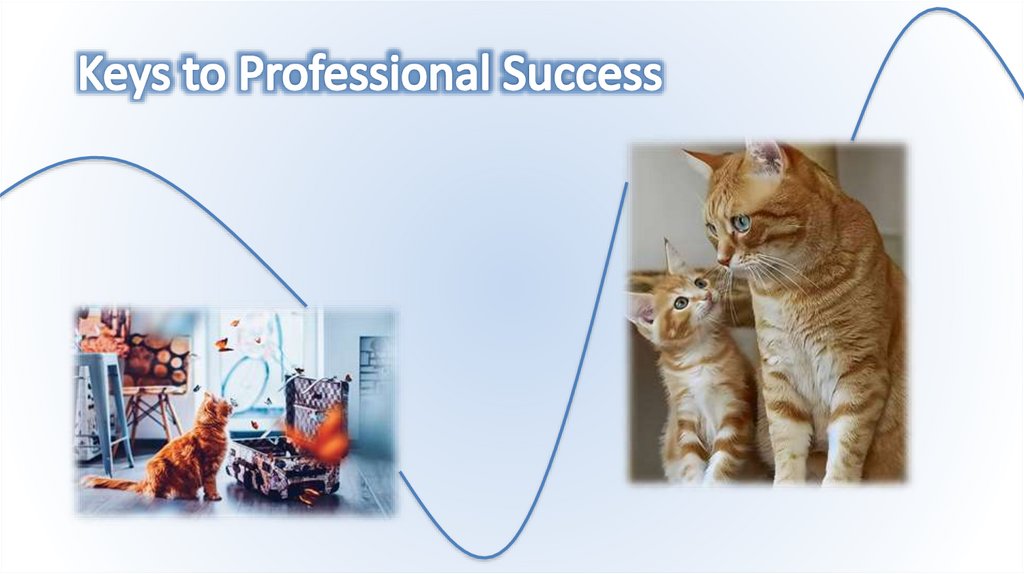 Keys to Professional Success